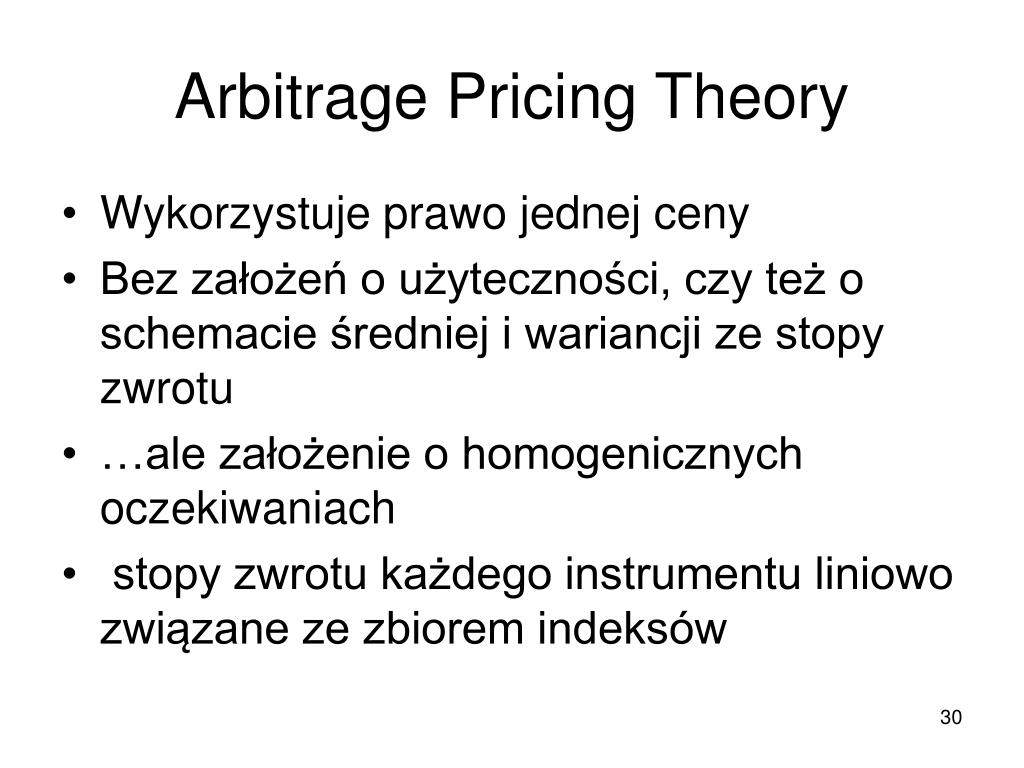 Arbitrage Pricing Theory

• Wykorzystuje prawo jednej ceny
• Bez założeń o użyteczności, czy też o schemacie średniej i wariancji ze stopy zwrotu
• …ale założenie o homogenicznych oczekiwaniach
• stopy zwrotu każdego instrumentu liniowo związane ze zbiorem indeksów

30